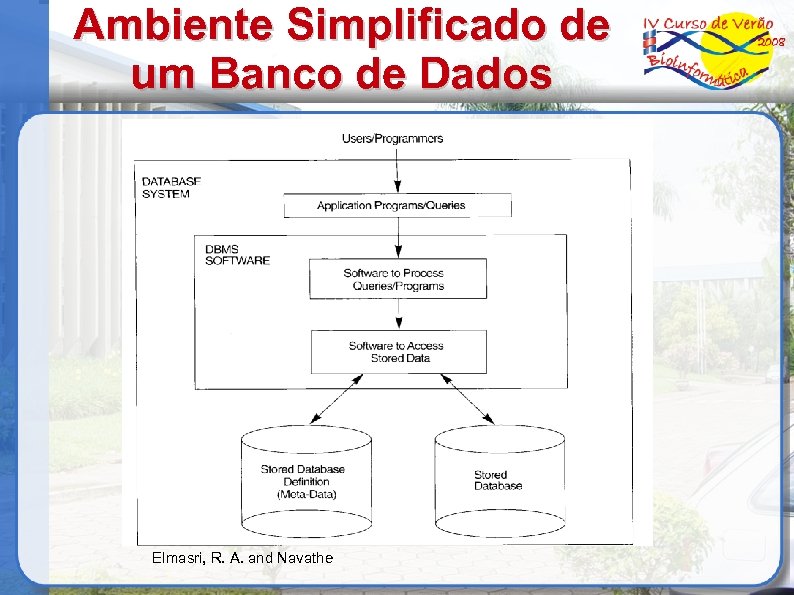 Ambiente Simplificado de um Banco de Dados

IV Curso de Verão 2008
Bioinformática

Users/Programmers

DATABASE SYSTEM

Application Programs/Queries

DBMS SOFTWARE

Software to Process Queries/Programs

Software to Access Stored Data

Stored Database Definition (Meta-Data)

Stored Database

Elmasri, R. A. and Navathe